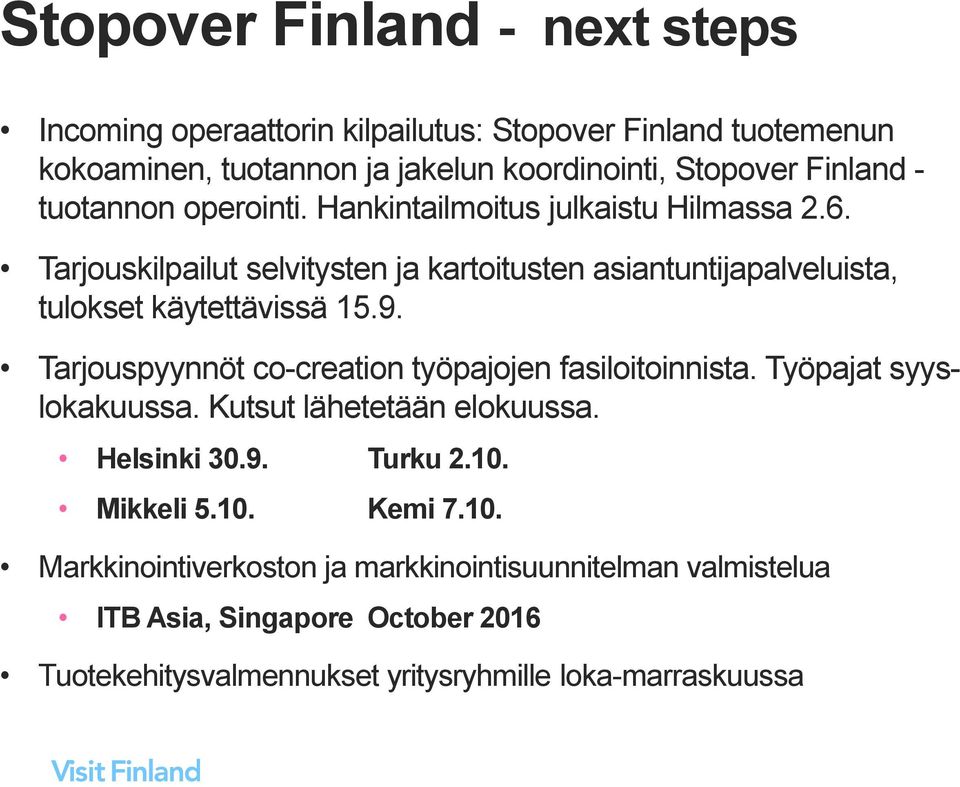 Stopover Finland - next steps

• Incoming operaattorin kilpailutus: Stopover Finland tuotemenun kokoaminen, tuotannon ja jakelun koordinointi, Stopover Finland -tuotannon operointi. Hankintailmoitus julkaistu Hilmassa 2.6.

• Tarjouskilpailut selvitysten ja kartoitusten asiantuntijapalveluista, tulokset käytettävissä 15.9.

• Tarjouspyynnöt co-creation työpajojen fasiloitoinnista. Työpajat syys-lokakuussa. Kutsut lähetetään elokuussa.

• Helsinki 30.9. Turku 2.10.

• Mikkeli 5.10. Kemi 7.10.

• Markkinointiverkoston ja markkinointisuunnitelman valmistelua

• ITB Asia, Singapore October 2016

• Tuotekehitysvalmennukset yritysryhmille loka-marraskuussa

Visit Finland